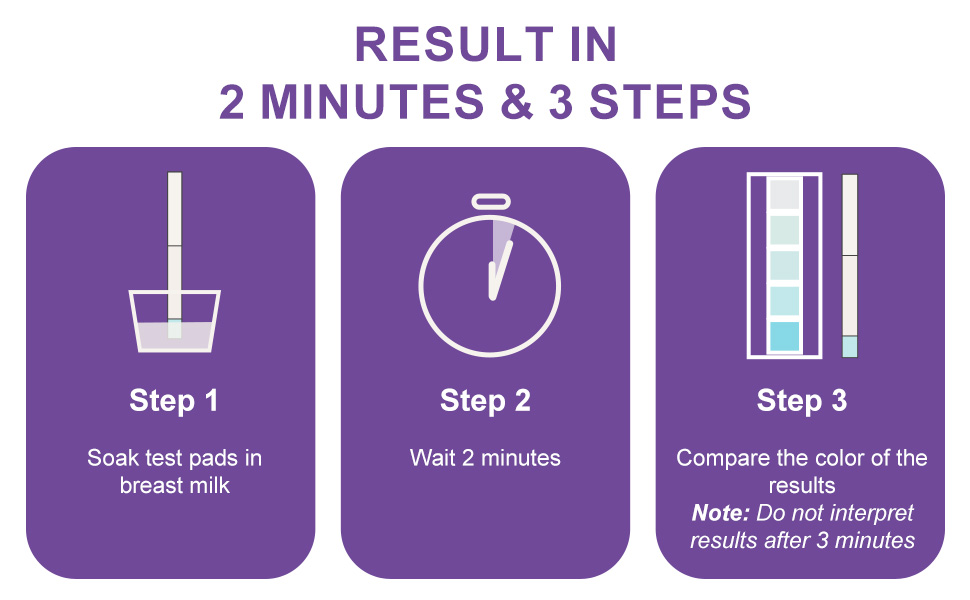 RESULT IN
2 MINUTES & 3 STEPS

Step 1

Soak test pads in breast milk

Step 2

Wait 2 minutes

Step 3

Compare the color of the results
Note: Do not interpret results after 3 minutes